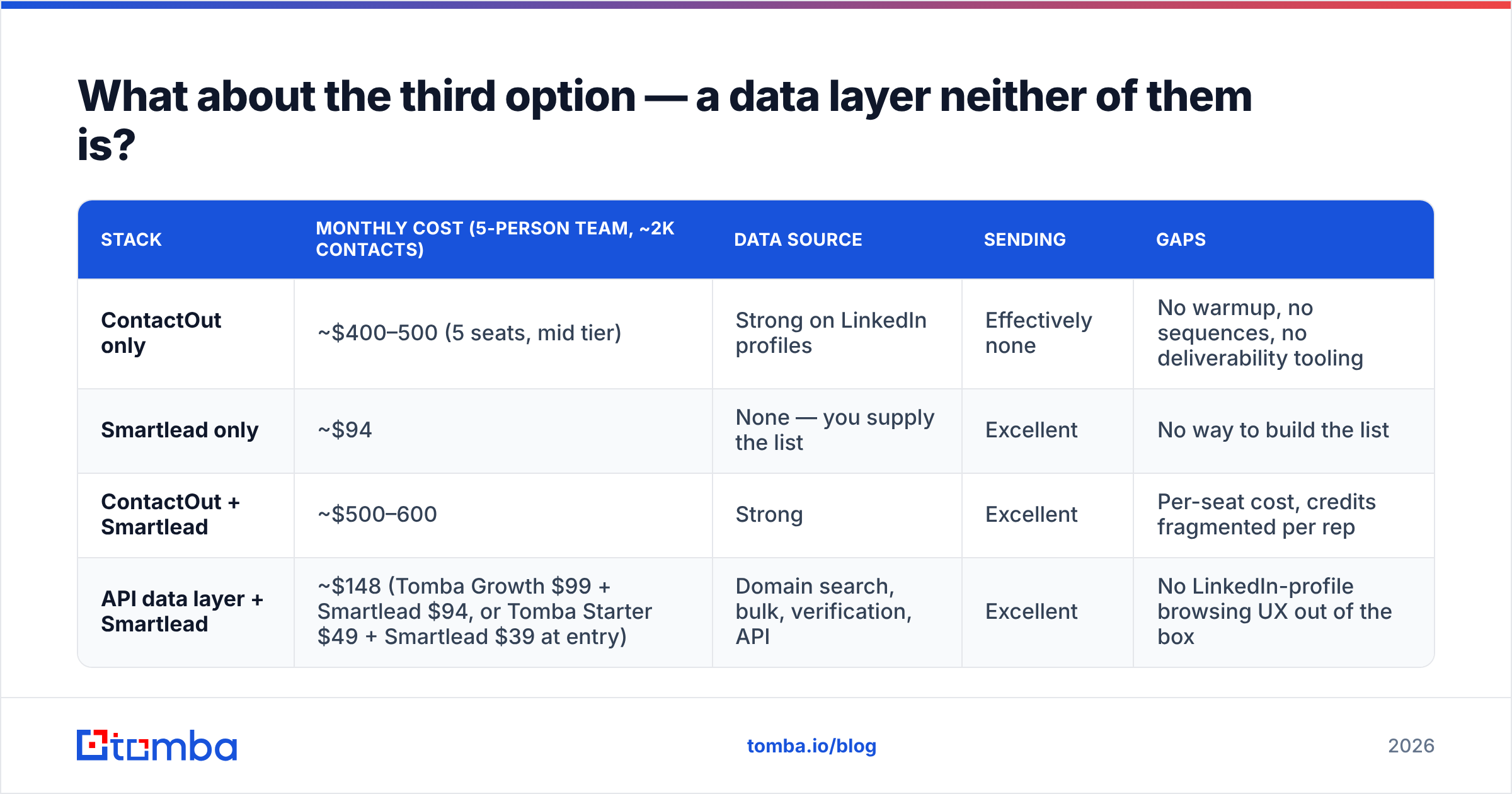 What about the third option — a data layer neither of them is?

| STACK | MONTHLY COST (5-PERSON TEAM, ~2K CONTACTS) | DATA SOURCE | SENDING | GAPS |
|---|---|---|---|---|
| ContactOut only | ~\$400–500 (5 seats, mid tier) | Strong on LinkedIn profiles | Effectively none | No warmup, no sequences, no deliverability tooling |
| Smartlead only | ~\$94 | None — you supply the list | Excellent | No way to build the list |
| ContactOut + Smartlead | ~\$500–600 | Strong | Excellent | Per-seat cost, credits fragmented per rep |
| API data layer + Smartlead | ~\$148 (Tomba Growth \$99 + Smartlead \$94, or Tomba Starter \$49 + Smartlead \$39 at entry) | Domain search, bulk, verification, API | Excellent | No LinkedIn-profile browsing UX out of the box |

tomba

tomba.io/blog

2026